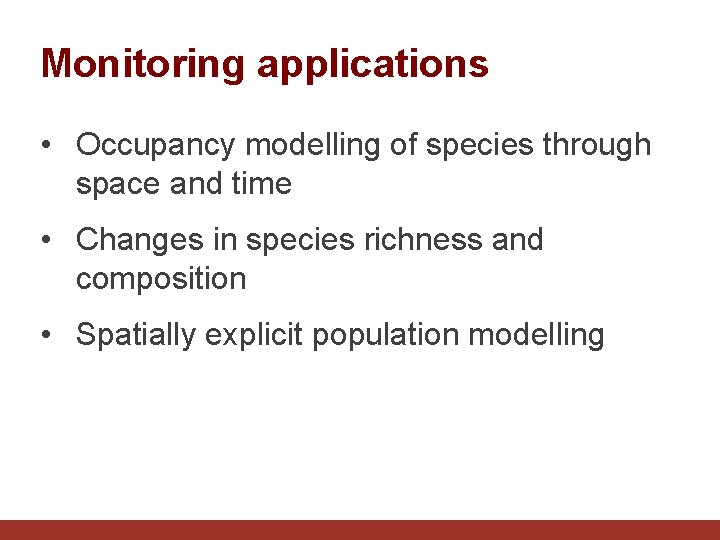 Monitoring applications

• Occupancy modelling of species through space and time

• Changes in species richness and composition

• Spatially explicit population modelling